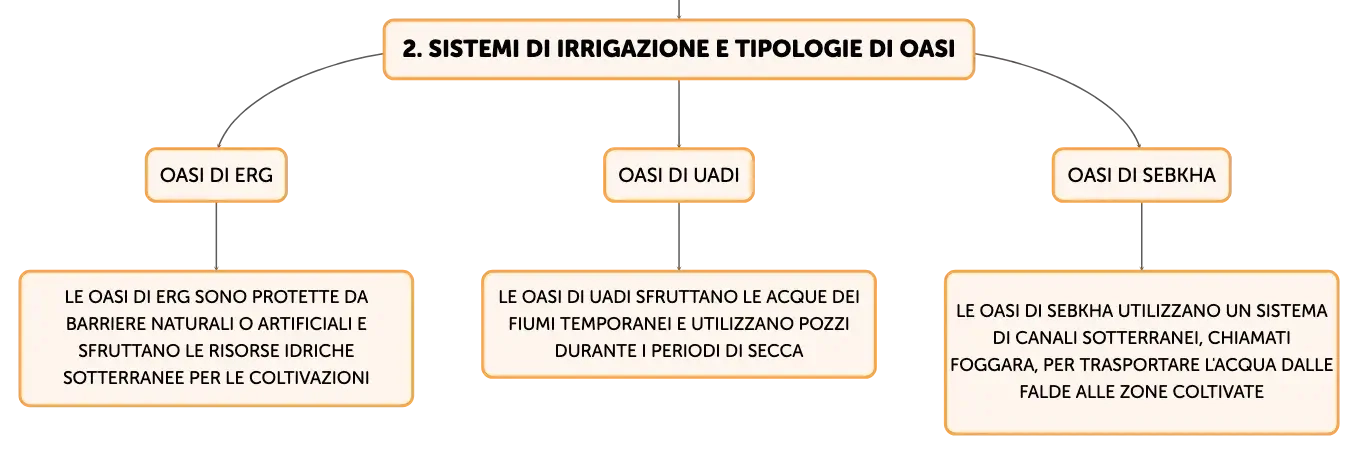 2. SISTEMI DI IRRIGAZIONE E TIPOLOGIE DI OASI

OASI DI ERG

LE OASI DI ERG SONO PROTETTE DA BARRIERE NATURALI O ARTIFICIALI E SFRUTTANO LE RISORSE IDRICHE SOTTERRANEE PER LE COLTIVAZIONI

OASI DI UADI

LE OASI DI UADI SFRUTTANO LE ACQUE DEI FIUMI TEMPORANEI E UTILIZZANO POZZI DURANTE I PERIODI DI SECCA

OASI DI SEBKHA

LE OASI DI SEBKHA UTILIZZANO UN SISTEMA DI CANALI SOTTERRANEI, CHIAMATI FOGGARA, PER TRASPORTARE L'ACQUA DALLE FALDE ALLE ZONE COLTIVATE